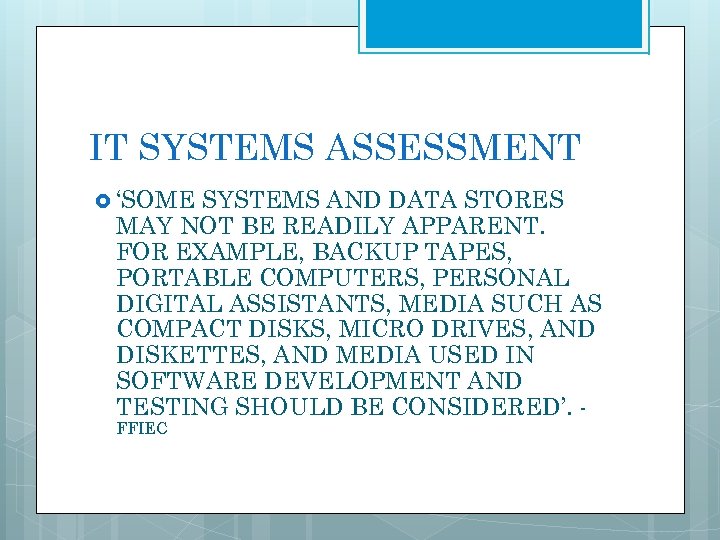 IT SYSTEMS ASSESSMENT

‘SOME SYSTEMS AND DATA STORES MAY NOT BE READILY APPARENT. FOR EXAMPLE, BACKUP TAPES, PORTABLE COMPUTERS, PERSONAL DIGITAL ASSISTANTS, MEDIA SUCH AS COMPACT DISKS, MICRO DRIVES, AND DISKETTES, AND MEDIA USED IN SOFTWARE DEVELOPMENT AND TESTING SHOULD BE CONSIDERED’. - FFIEC